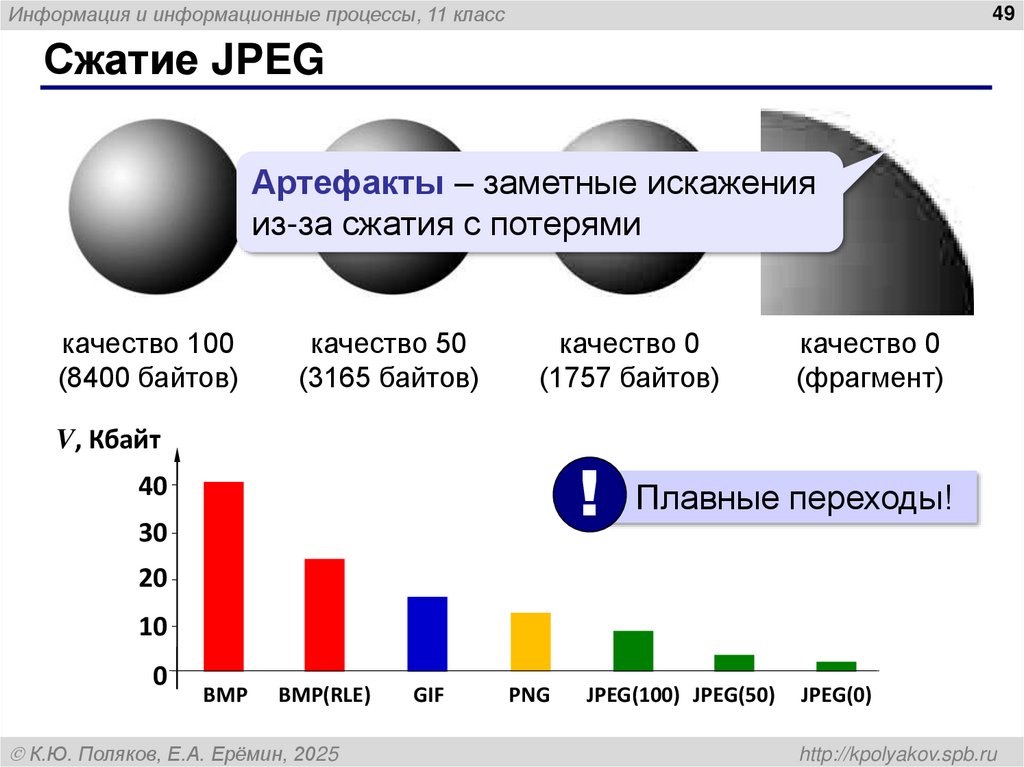 Информация и информационные процессы, 11 класс

49

Сжатие JPEG

Артефакты – заметные искажения из-за сжатия с потерями

качество 100
(8400 байтов)

качество 50
(3165 байтов)

качество 0
(1757 байтов)

качество 0
(фрагмент)

$V$, Кбайт

40
30
20
10
0

BMP BMP(RLE) GIF PNG JPEG(100) JPEG(50) JPEG(0)

!

Плавные переходы!

© К.Ю. Поляков, Е.А. Ерёмин, 2025

http://kpolyakov.spb.ru